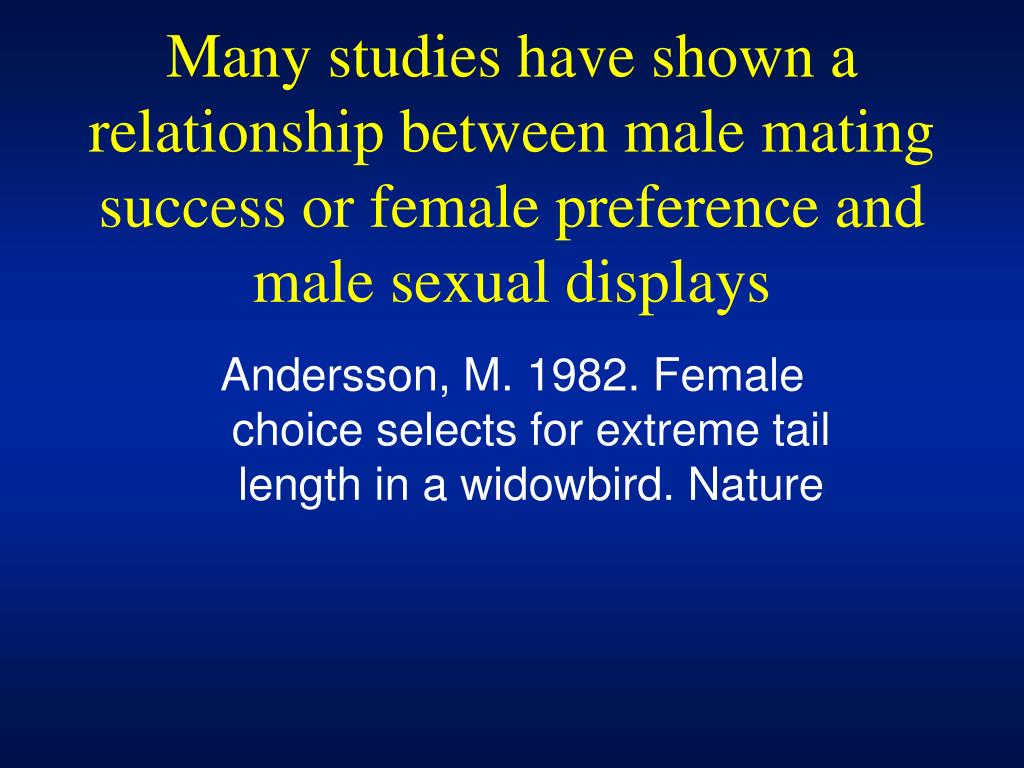 Many studies have shown a relationship between male mating success or female preference and male sexual displays

Andersson, M. 1982. Female choice selects for extreme tail length in a widowbird. Nature